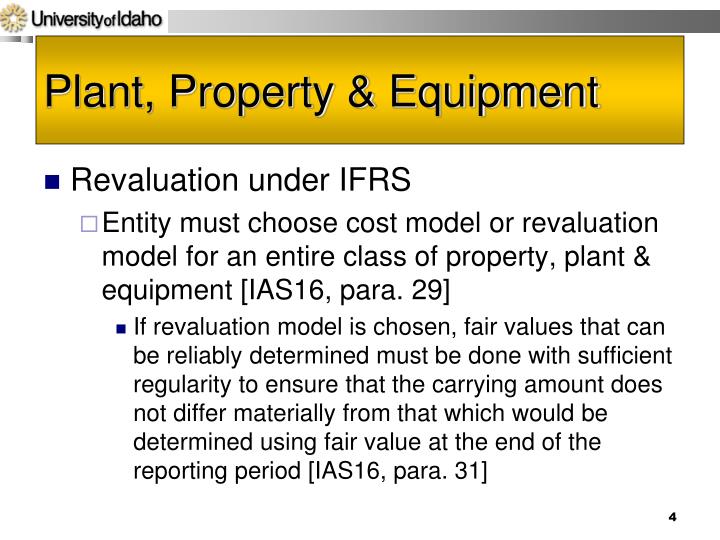 University of Idaho

Plant, Property & Equipment

Revaluation under IFRS

Entity must choose cost model or revaluation model for an entire class of property, plant & equipment [IAS16, para. 29]

If revaluation model is chosen, fair values that can be reliably determined must be done with sufficient regularity to ensure that the carrying amount does not differ materially from that which would be determined using fair value at the end of the reporting period [IAS16, para. 31]

4